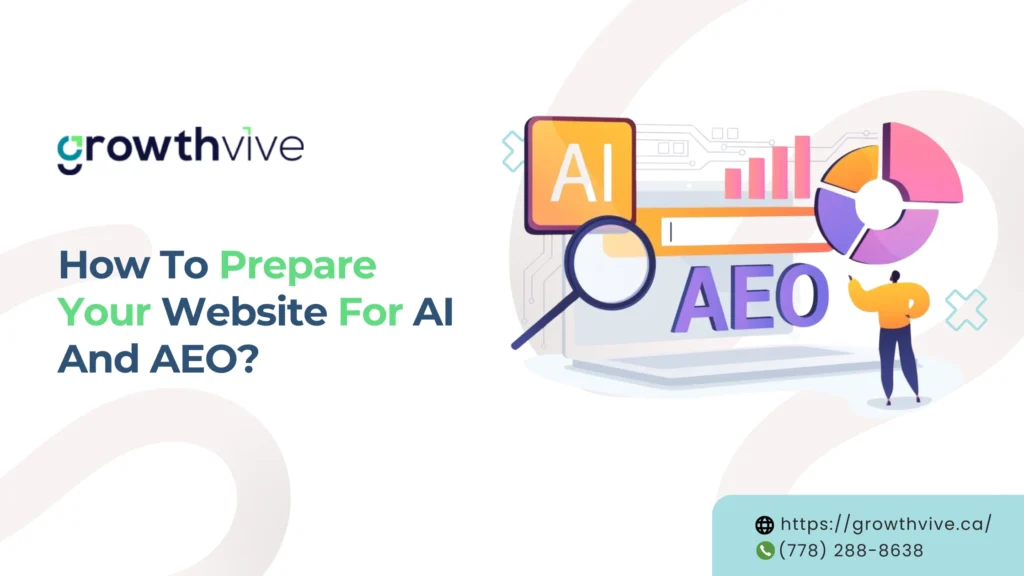 growthvive

How To Prepare Your Website For AI And AEO?

AI

AEO

https://growthvive.ca/
(778) 288-8638